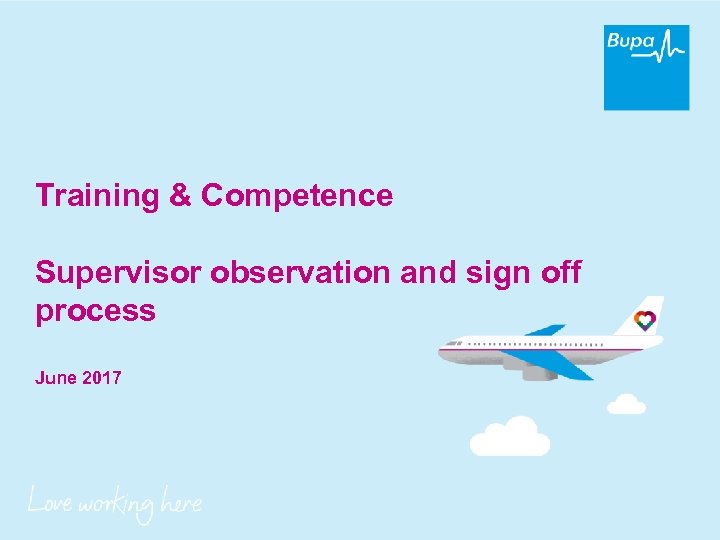 Bupa

Training & Competence

Supervisor observation and sign off process

June 2017

Love working here